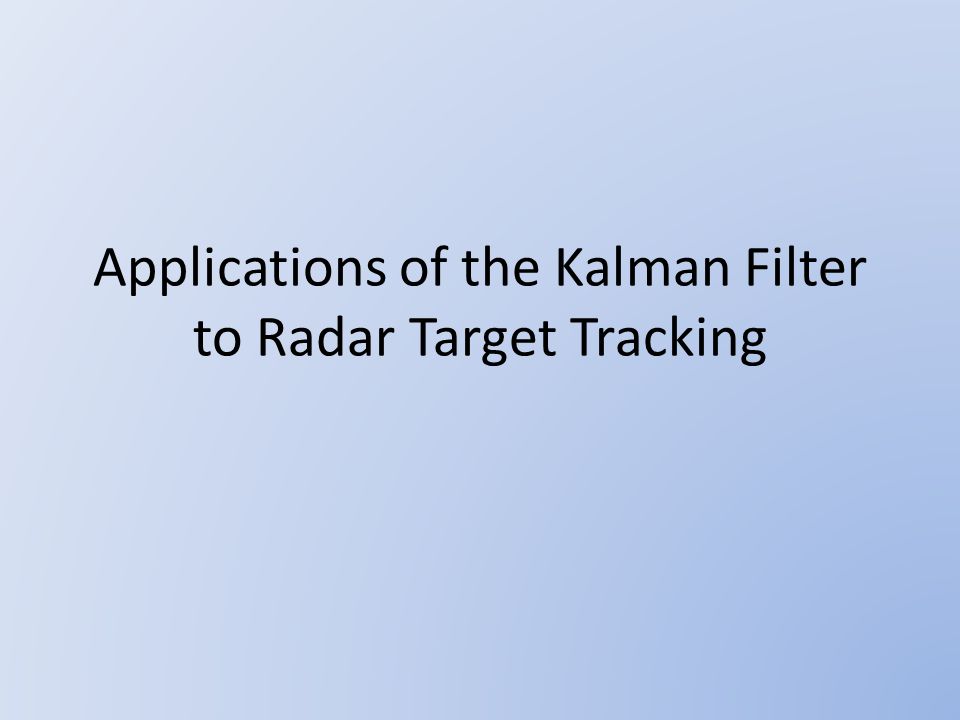 Applications of the Kalman Filter to Radar Target Tracking